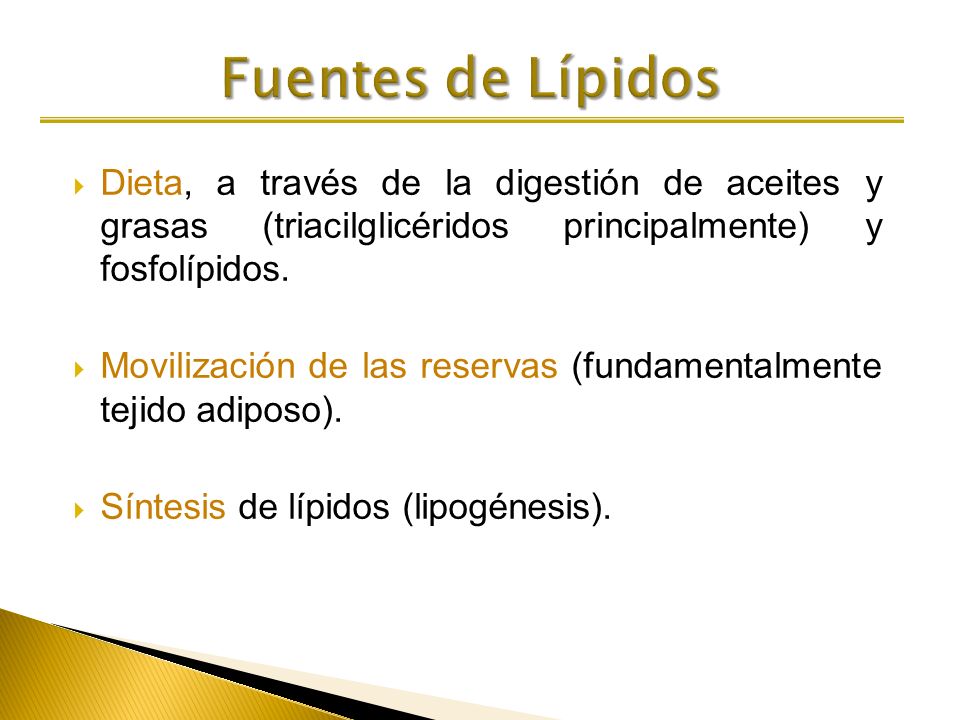 Fuentes de Lípidos

Dieta, a través de la digestión de aceites y grasas (triacilglicéridos principalmente) y fosfolípidos.

Movilización de las reservas (fundamentalmente tejido adiposo).

Síntesis de lípidos (lipogénesis).